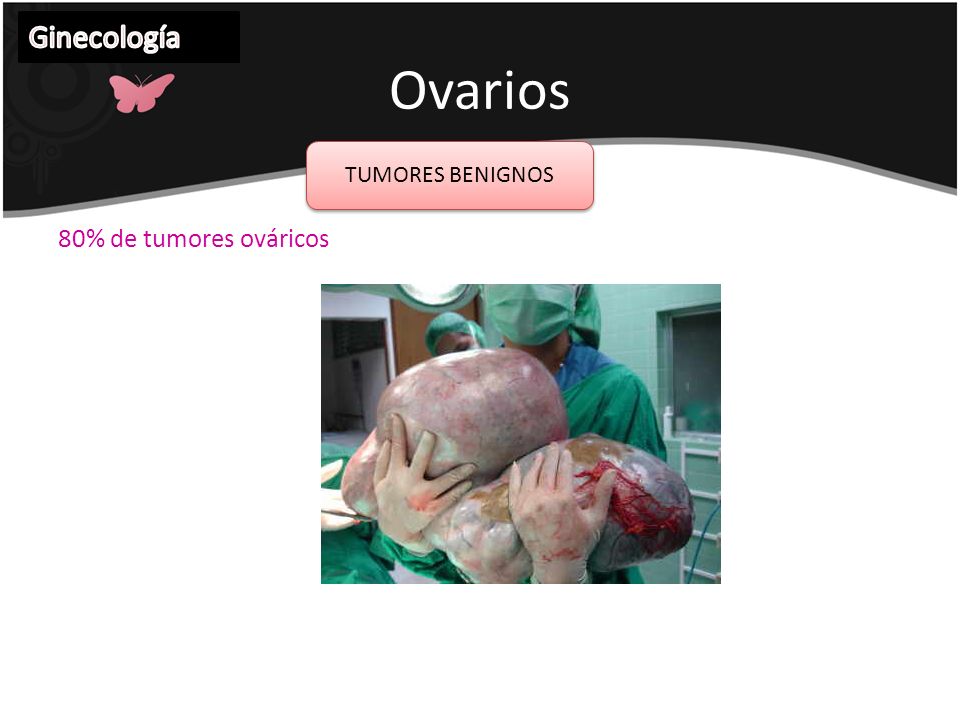 Ginecología

Ovarios

TUMORES BENIGNOS

80% de tumores ováricos